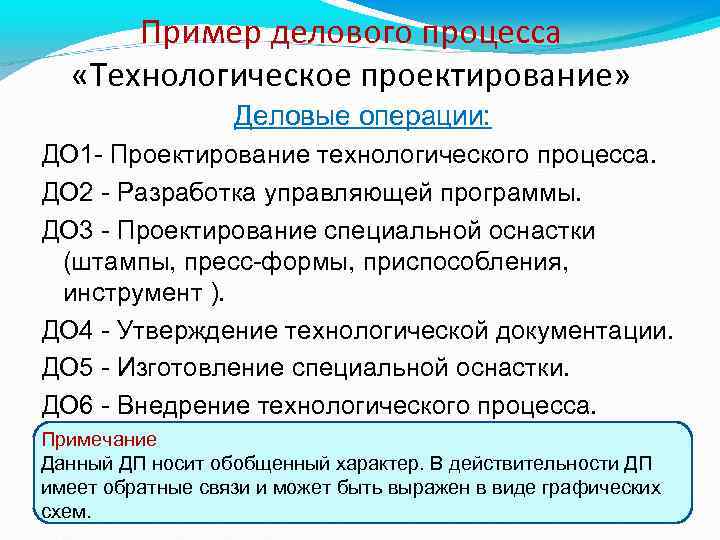 Пример делового процесса
«Технологическое проектирование»

Деловые операции:

ДО1- Проектирование технологического процесса.

ДО2 - Разработка управляющей программы.

ДО3 - Проектирование специальной оснастки (штампы, пресс-формы, приспособления, инструмент ).

ДО4 - Утверждение технологической документации.

ДО5 - Изготовление специальной оснастки.

ДО6 - Внедрение технологического процесса.

Примечание
Данный ДП носит обобщенный характер. В действительности ДП имеет обратные связи и может быть выражен в виде графических схем.